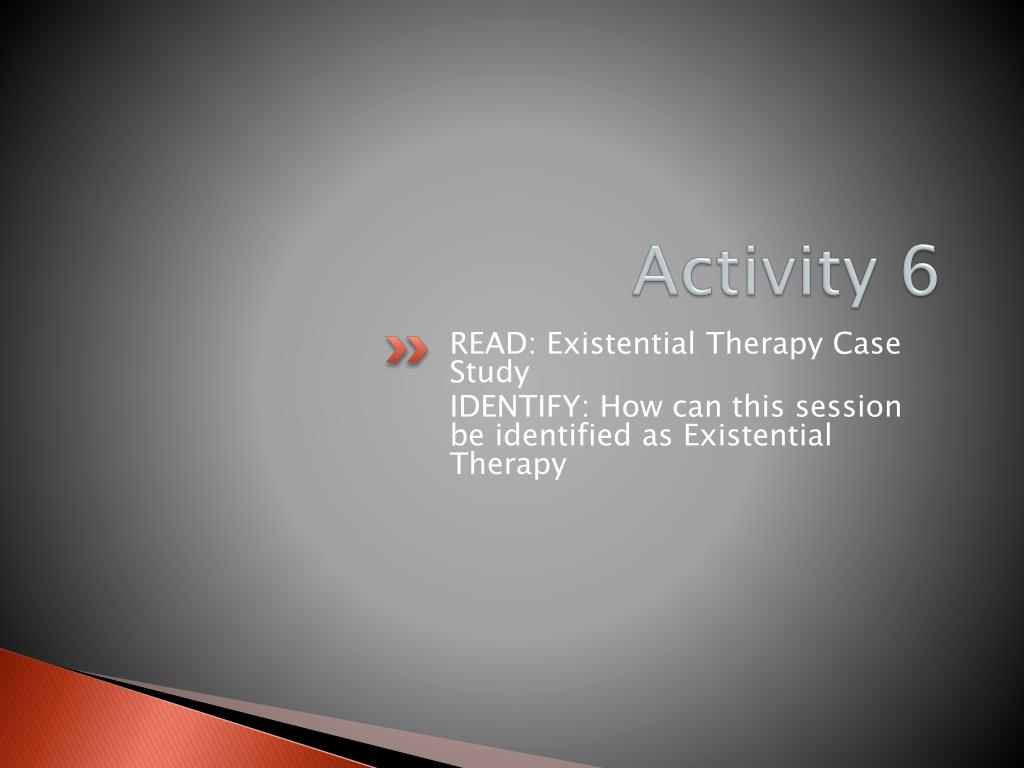 Activity 6

READ: Existential Therapy Case Study

IDENTIFY: How can this session be identified as Existential Therapy